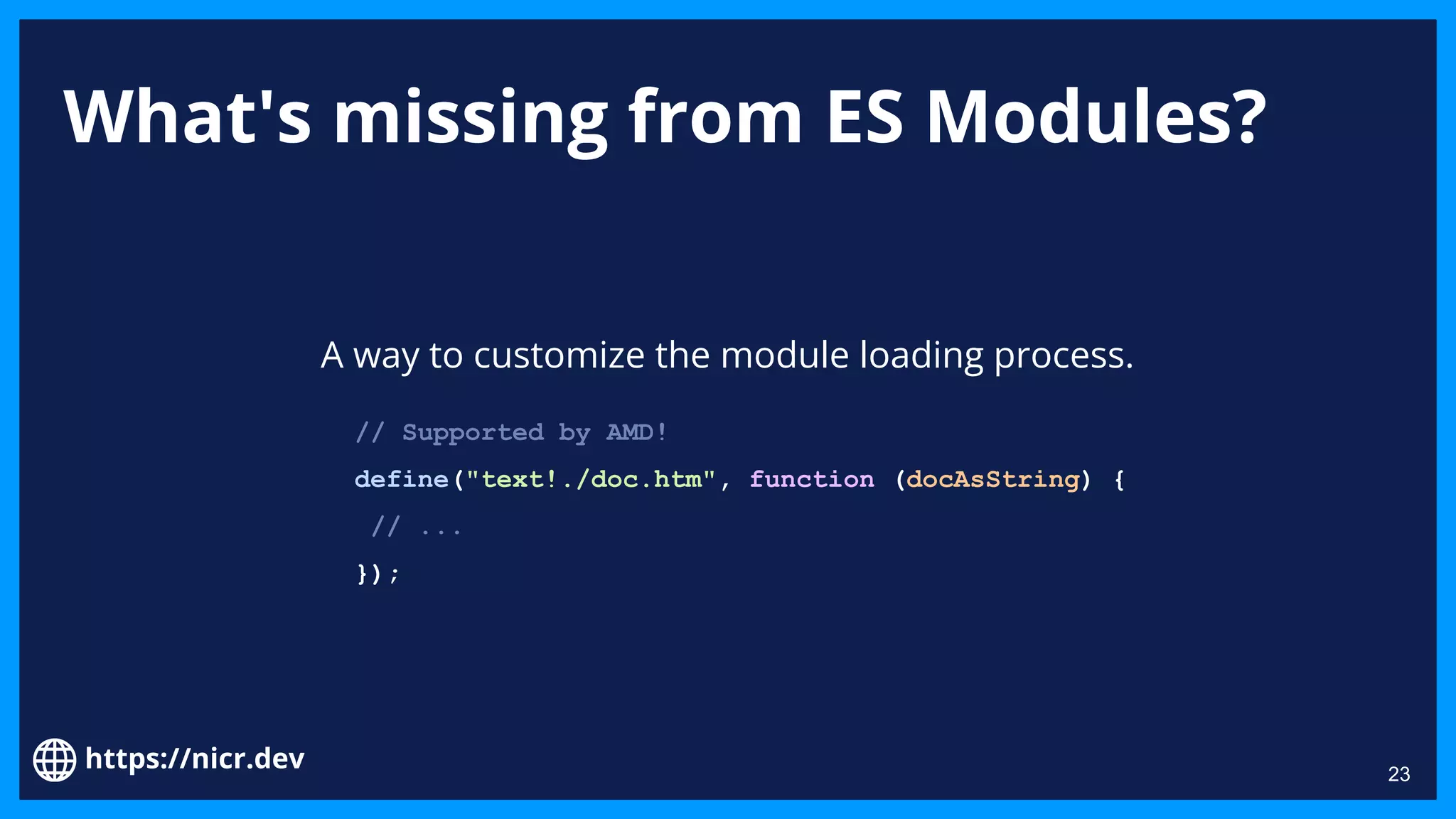 What's missing from ES Modules?

A way to customize the module loading process.

// Supported by AMD!
define("text!./doc.htm", function (docAsString) {
 // ...
});

https://nicr.dev

23